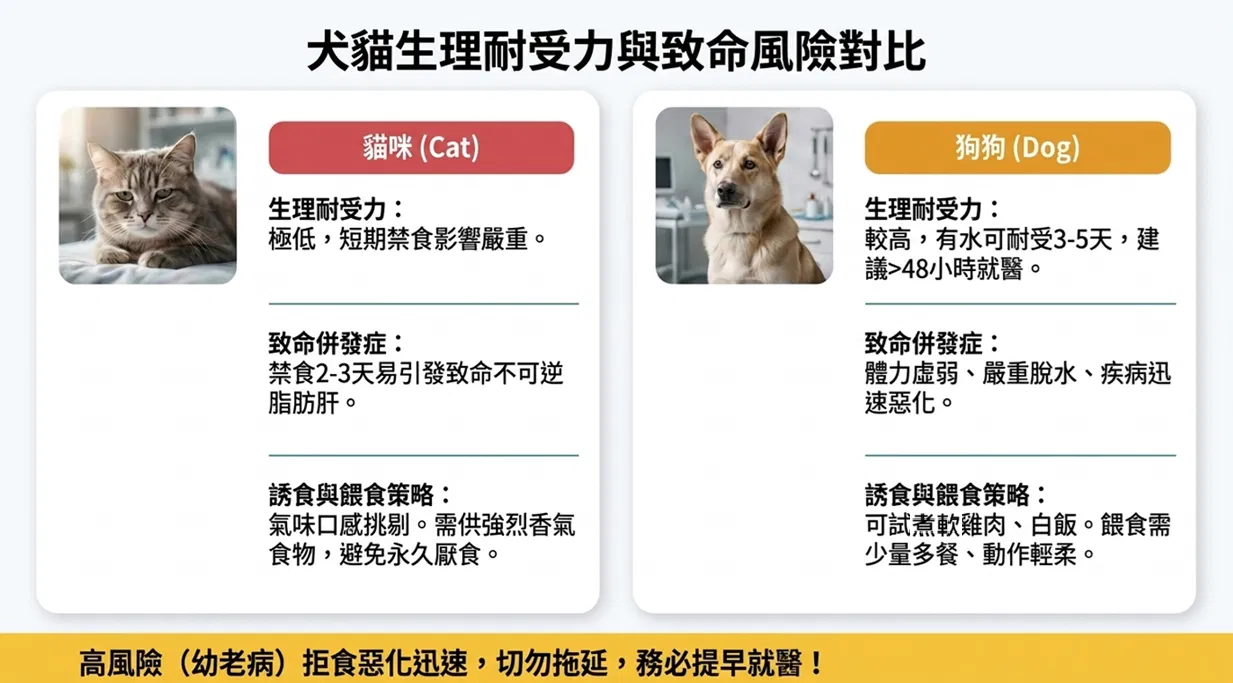 犬貓生理耐受力與致命風險對比

貓咪 (Cat)

生理耐受力：
極低，短期禁食影響嚴重。

致命併發症：
禁食2-3天易引發致命不可逆脂肪肝。

誘食與餵食策略：
氣味口感挑剔。需供強烈香氣食物，避免永久厭食。

狗狗 (Dog)

生理耐受力：
較高，有水可耐受3-5天，建議>48小時就醫。

致命併發症：
體力虛弱、嚴重脫水、疾病迅速惡化。

誘食與餵食策略：
可試煮軟雞肉、白飯。餵食需少量多餐、動作輕柔。

高風險（幼老病）拒食惡化迅速，切勿拖延，務必提早就醫！